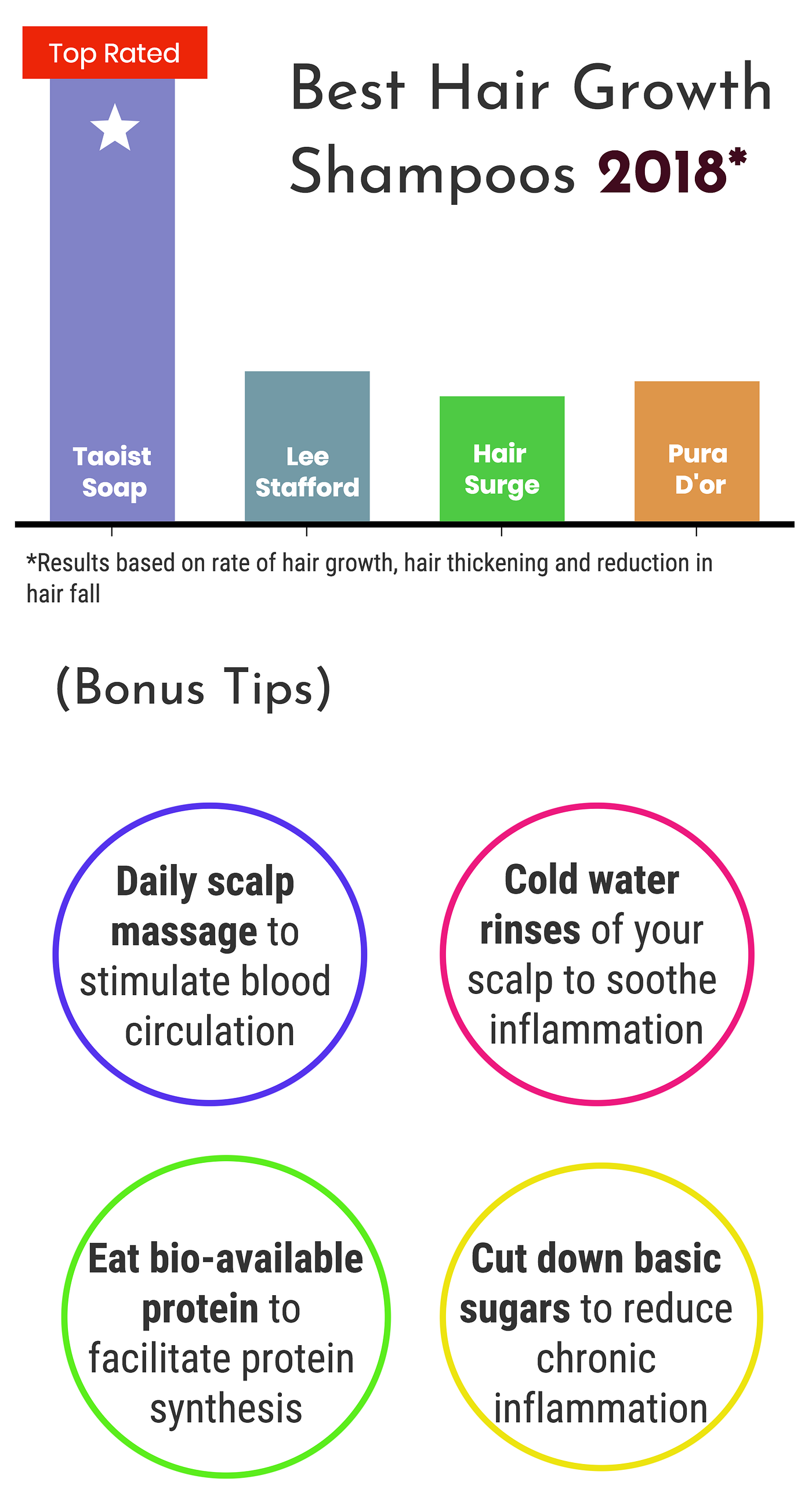 Top Rated

Best Hair Growth Shampoos 2018*

Taoist Soap

Lee Stafford

Hair Surge

Pura D'or

*Results based on rate of hair growth, hair thickening and reduction in hair fall

(Bonus Tips)

Daily scalp massage to stimulate blood circulation

Cold water rinses of your scalp to soothe inflammation

Eat bio-available protein to facilitate protein synthesis

Cut down basic sugars to reduce chronic inflammation